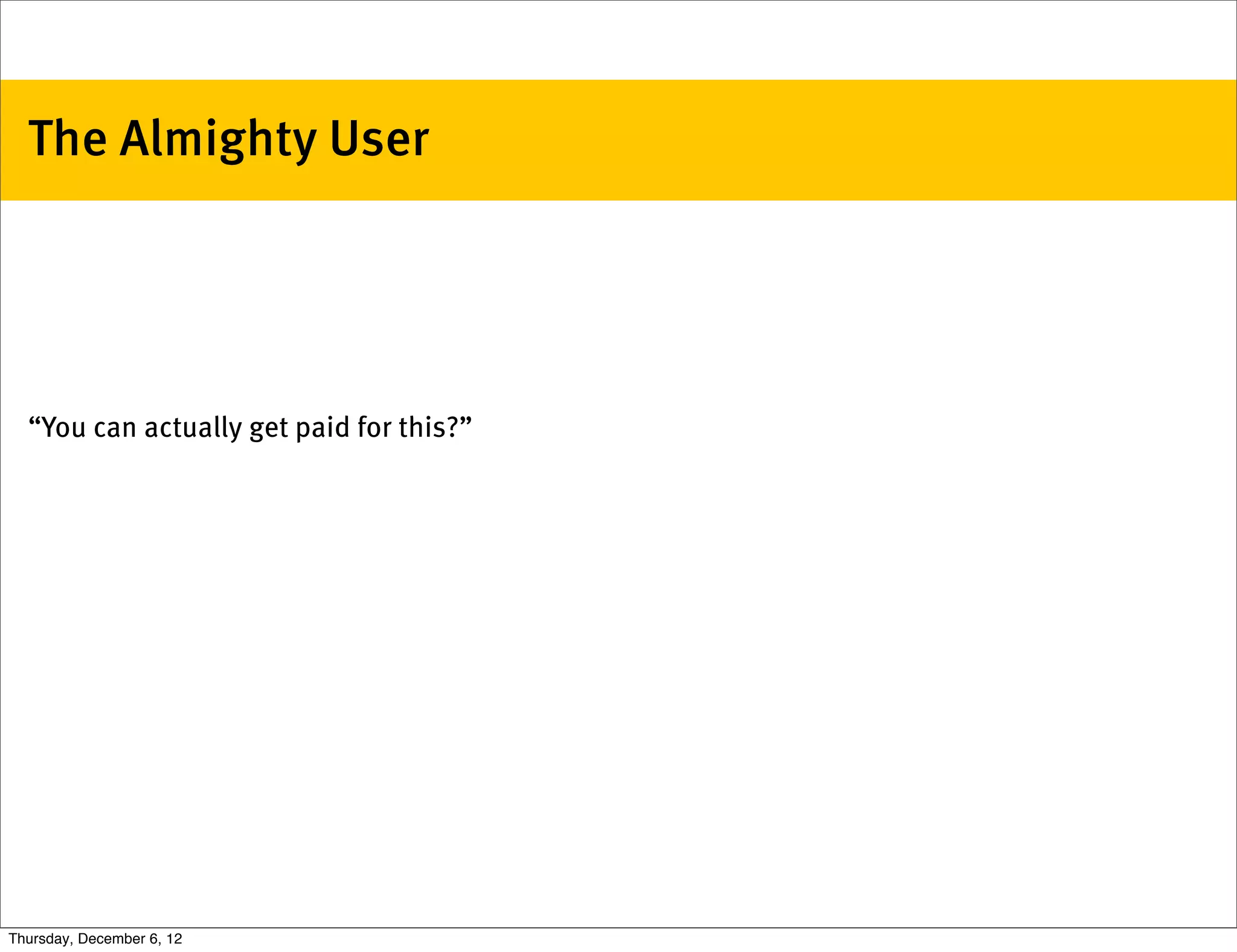 The Almighty User

“You can actually get paid for this?”

Thursday, December 6, 12